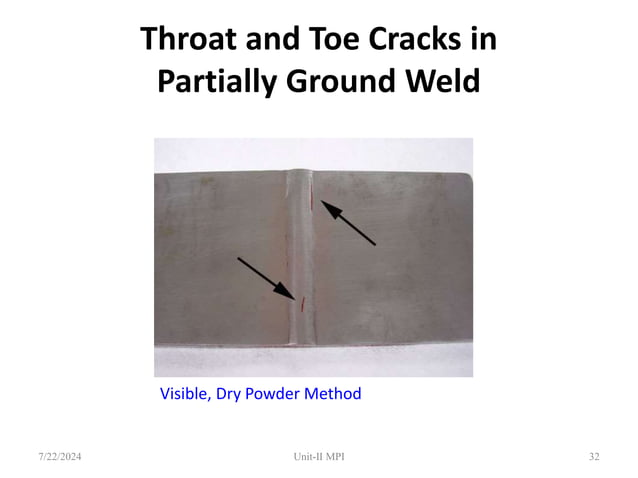 Throat and Toe Cracks in Partially Ground Weld

Visible, Dry Powder Method

7/22/2024

Unit-II MPI

32